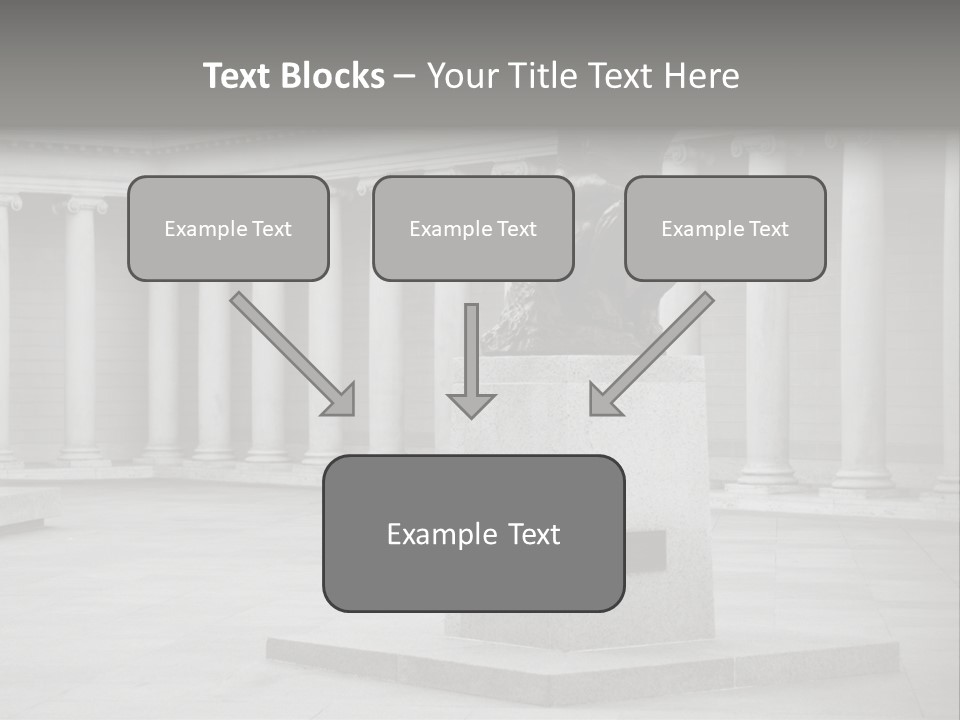 Text Blocks – Your Title Text Here

Example Text

Example Text

Example Text

Example Text